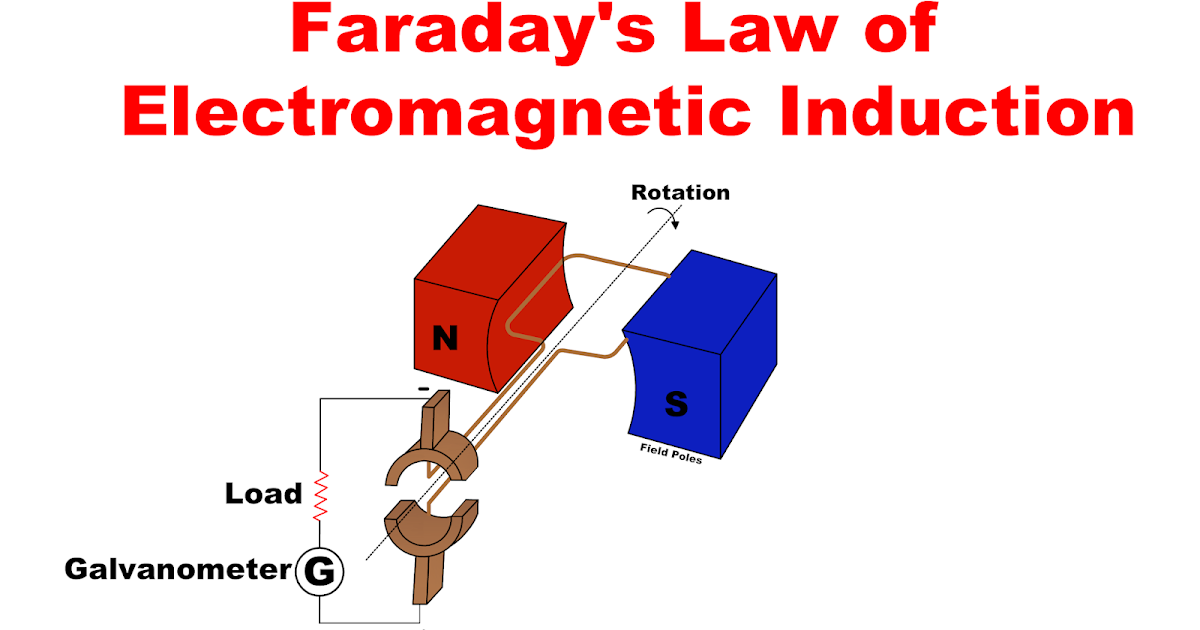 Faraday's Law of Electromagnetic Induction

Rotation

N

S

Field Poles

-

Load

Galvanometer

G